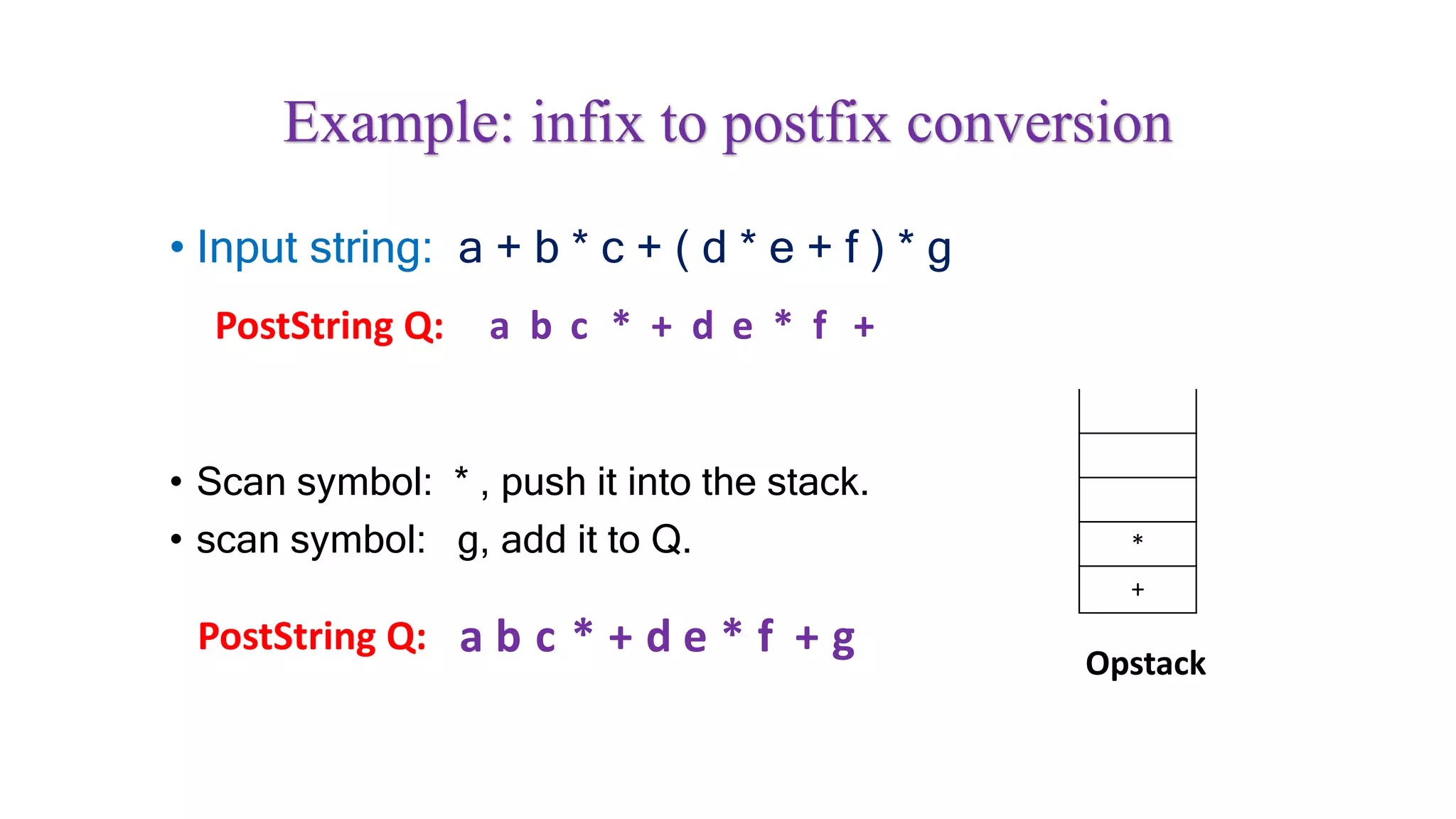 Example: infix to postfix conversion

• Input string: a + b * c + ( d * e + f ) * g

PostString Q: a b c * + d e * f +

• Scan symbol: * , push it into the stack.
• scan symbol: g, add it to Q.

PostString Q: a b c * + d e * f + g

*
+

Opstack